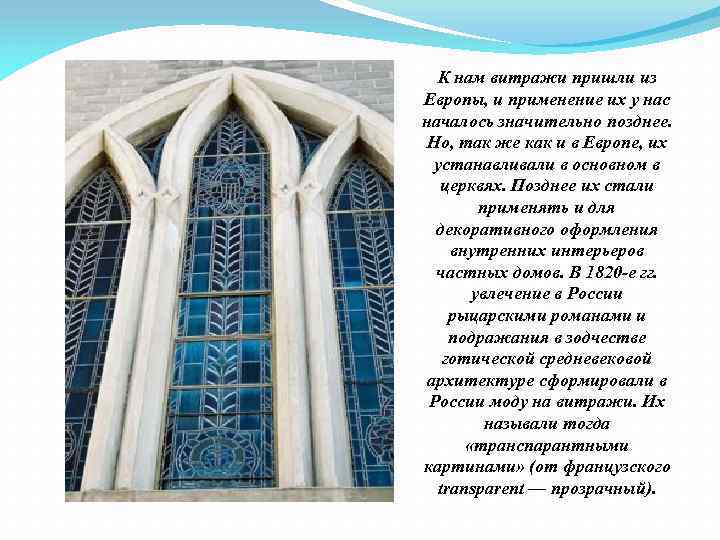 К нам витражи пришли из Европы, и применение их у нас началось значительно позднее. Но, так же как и в Европе, их устанавливали в основном в церквях. Позднее их стали применять и для декоративного оформления внутренних интерьеров частных домов. В 1820-е гг. увлечение в России рыцарскими романами и подражания в зодчестве готической средневековой архитектуре сформировали в России моду на витражи. Их называли тогда «транспарантными картинами» (от французского transparent — прозрачный).